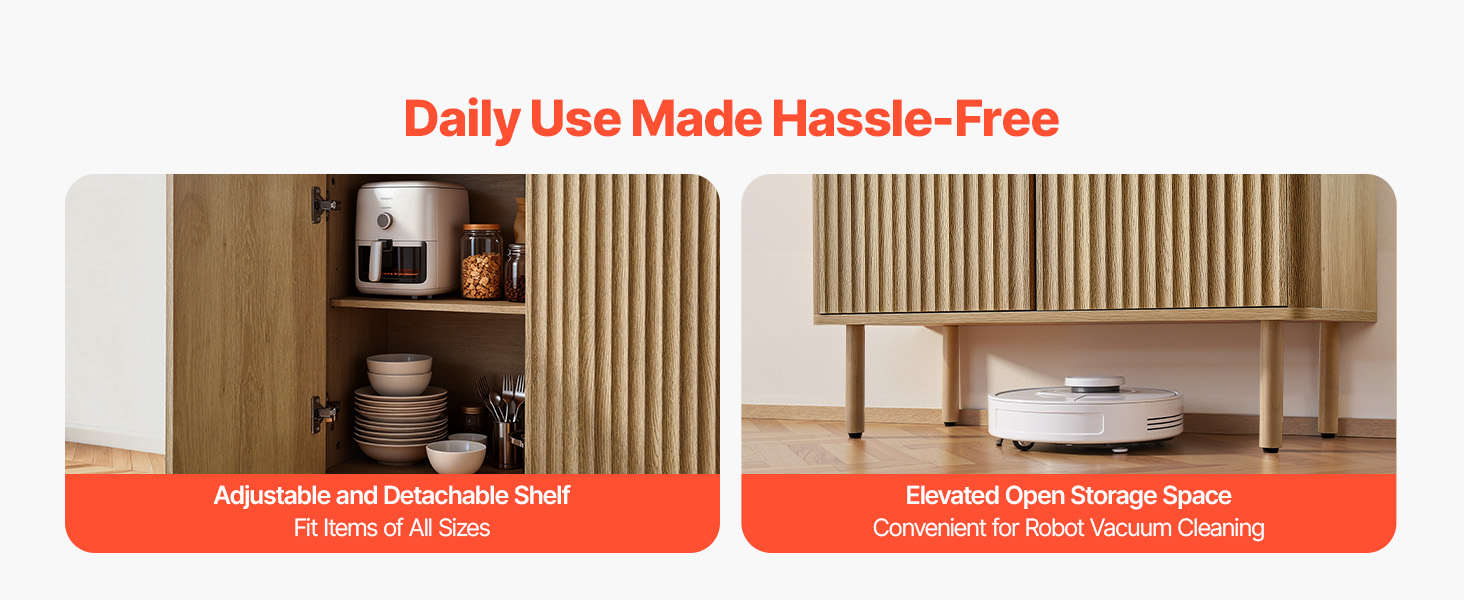 Daily Use Made Hassle-Free

Adjustable and Detachable Shelf
Fit Items of All Sizes

Elevated Open Storage Space
Convenient for Robot Vacuum Cleaning